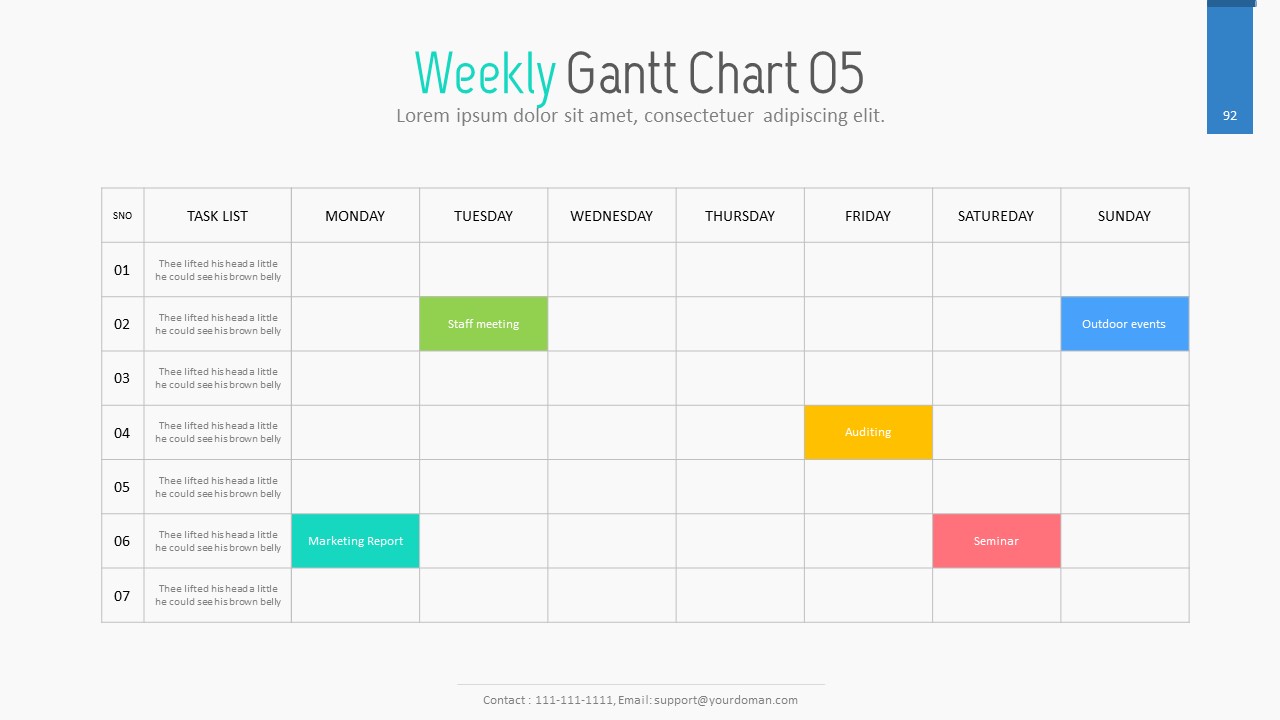 Weekly Gantt Chart 05
Lorem ipsum dolor sit amet, consectetuer adipiscing elit.

92

| SNO | TASK LIST | MONDAY | TUESDAY | WEDNESDAY | THURSDAY | FRIDAY | SATUREDAY | SUNDAY |
|---|---|---|---|---|---|---|---|---|
| 01 | Thee lifted his head a little he could see his brown belly | | | | | | | |
| 02 | Thee lifted his head a little he could see his brown belly | | Staff meeting | | | | | Outdoor events |
| 03 | Thee lifted his head a little he could see his brown belly | | | | | | | |
| 04 | Thee lifted his head a little he could see his brown belly | | | | | Auditing | | |
| 05 | Thee lifted his head a little he could see his brown belly | | | | | | | |
| 06 | Thee lifted his head a little he could see his brown belly | Marketing Report | | | | | Seminar | |
| 07 | Thee lifted his head a little he could see his brown belly | | | | | | | |

Contact : 111-111-1111, Email: support@yourdoman.com